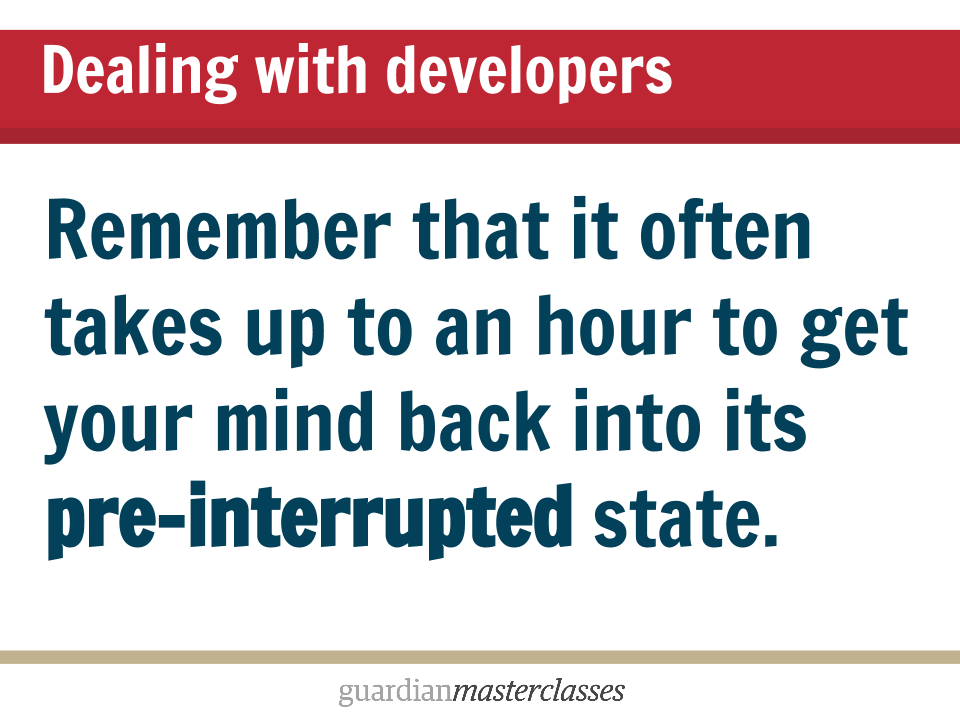 Dealing with developers

Remember that it often takes up to an hour to get your mind back into its pre-interrupted state.

guardianmasterclasses